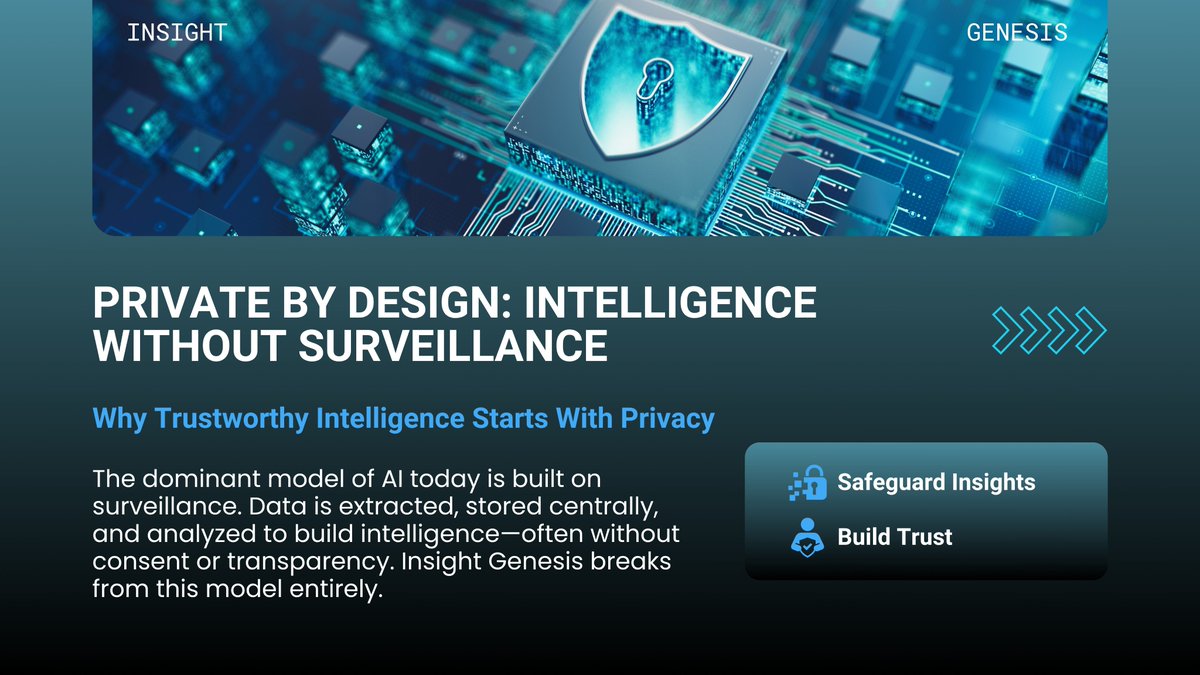 INSIGHT

GENESIS

PRIVATE BY DESIGN: INTELLIGENCE WITHOUT SURVEILLANCE

Why Trustworthy Intelligence Starts With Privacy

The dominant model of AI today is built on surveillance. Data is extracted, stored centrally, and analyzed to build intelligence—often without consent or transparency. Insight Genesis breaks from this model entirely.

Safeguard Insights

Build Trust